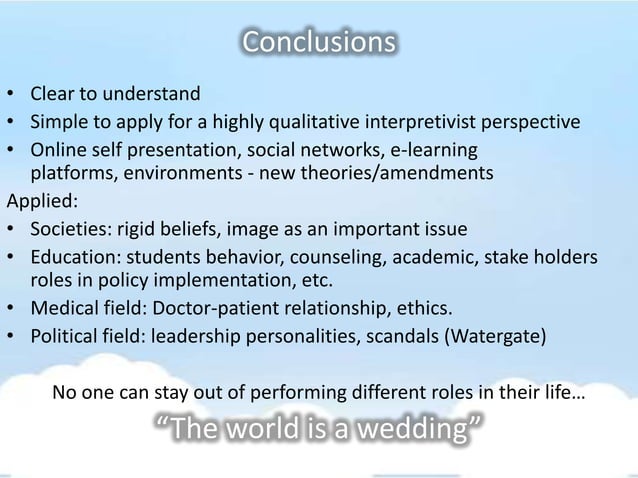 Conclusions

• Clear to understand
• Simple to apply for a highly qualitative interpretivist perspective
• Online self presentation, social networks, e-learning platforms, environments - new theories/amendments

Applied:
• Societies: rigid beliefs, image as an important issue
• Education: students behavior, counseling, academic, stake holders roles in policy implementation, etc.
• Medical field: Doctor-patient relationship, ethics.
• Political field: leadership personalities, scandals (Watergate)

No one can stay out of performing different roles in their life…

“The world is a wedding”